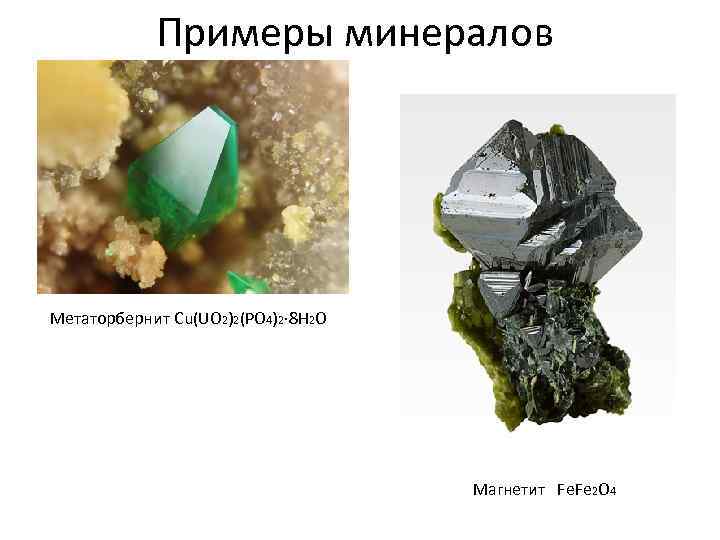 Примеры минералов

Метаторбернит $Cu(UO_2)_2(PO_4)_2 \cdot 8H_2O$

Магнетит $FeFe_2O_4$